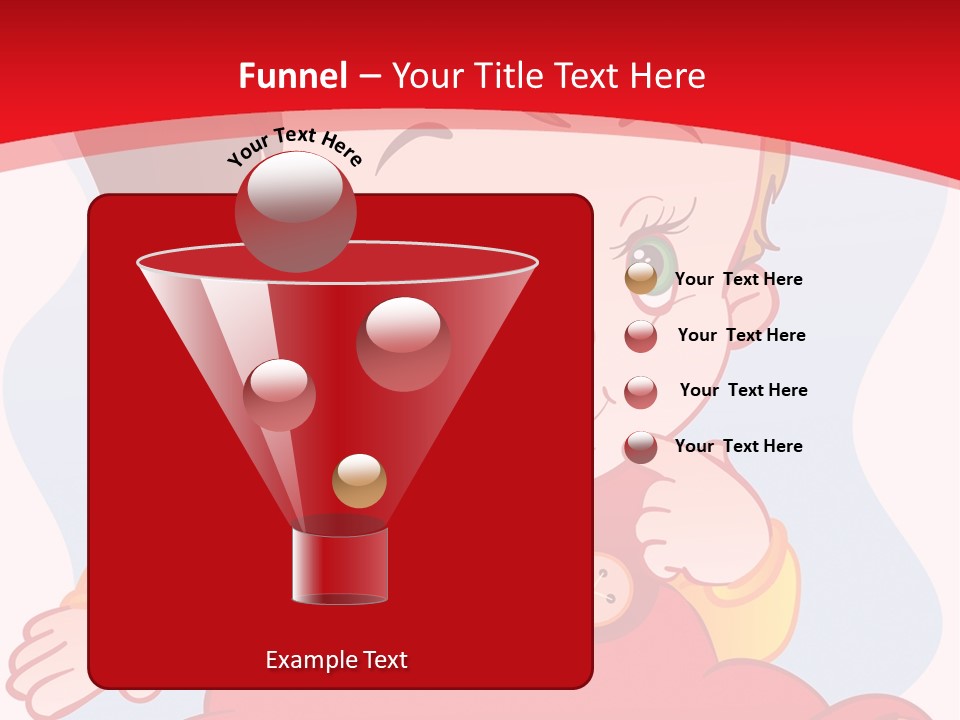 Funnel – Your Title Text Here

Your Text Here

Your Text Here

Your Text Here

Your Text Here

Your Text Here

Example Text